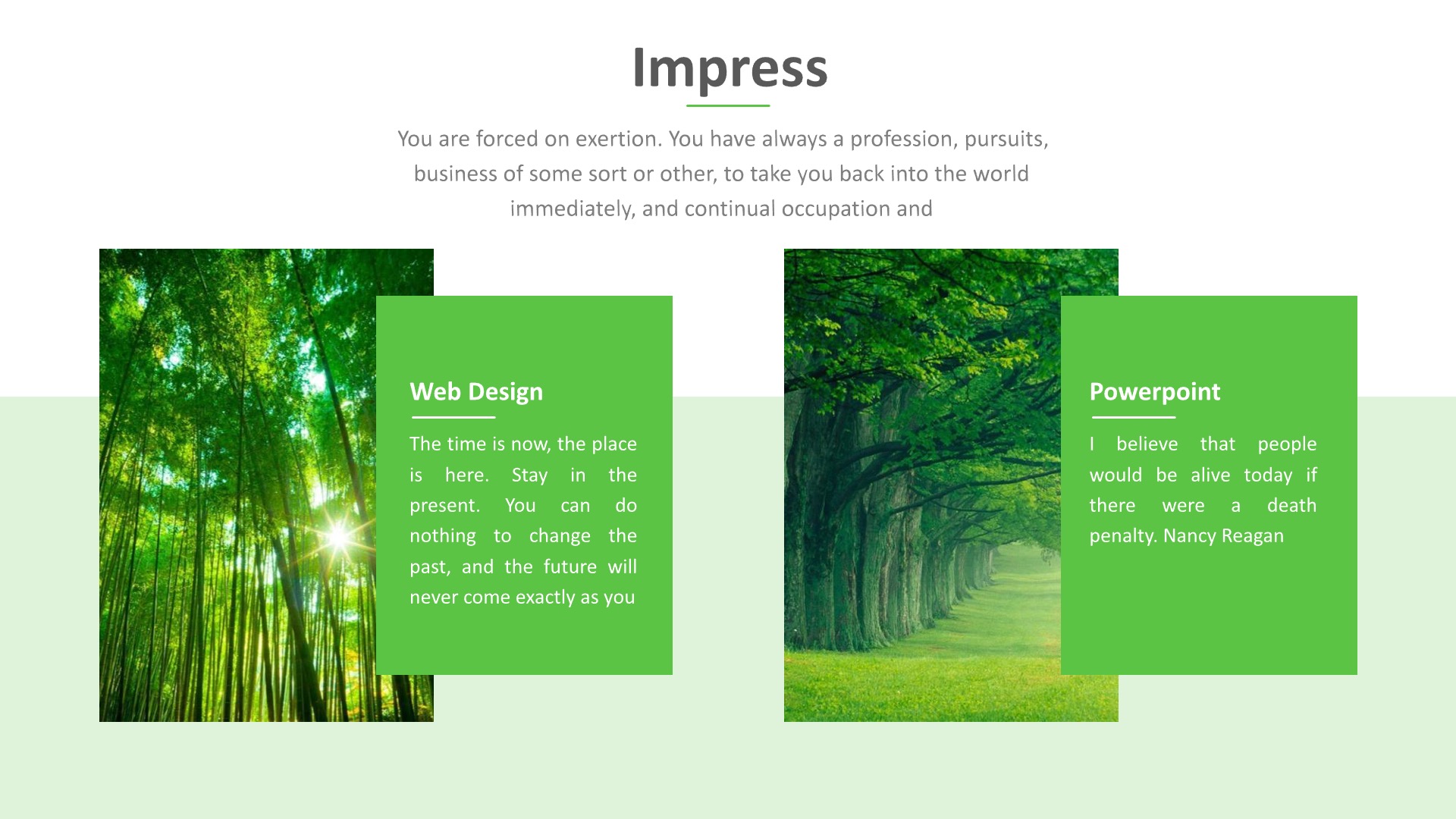 Impress

You are forced on exertion. You have always a profession, pursuits, business of some sort or other, to take you back into the world immediately, and continual occupation and

Web Design

The time is now, the place is here. Stay in the present. You can do nothing to change the past, and the future will never come exactly as you

Powerpoint

I believe that people would be alive today if there were a death penalty. Nancy Reagan